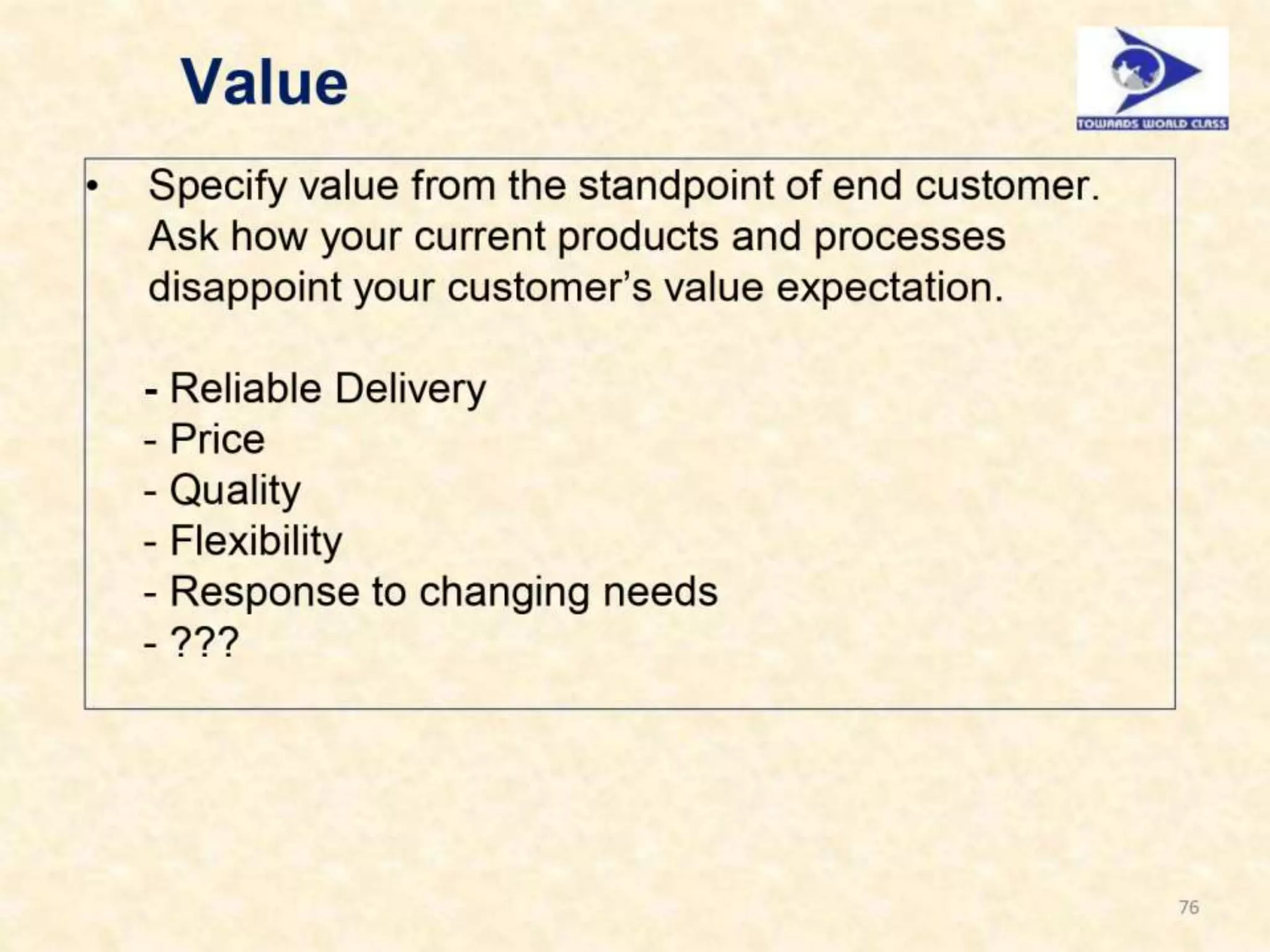 Value

TOWARDS WORLD CLASS

• Specify value from the standpoint of end customer. Ask how your current products and processes disappoint your customer's value expectation.

- Reliable Delivery
- Price
- Quality
- Flexibility
- Response to changing needs
- ???

76